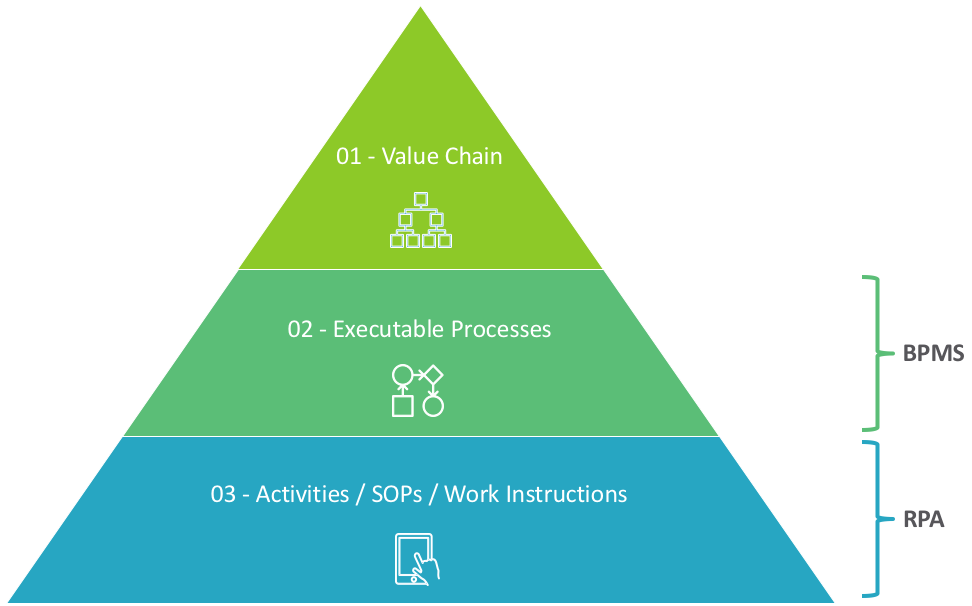 01 - Value Chain

02 - Executable Processes

BPMS

03 - Activities / SOPs / Work Instructions

RPA